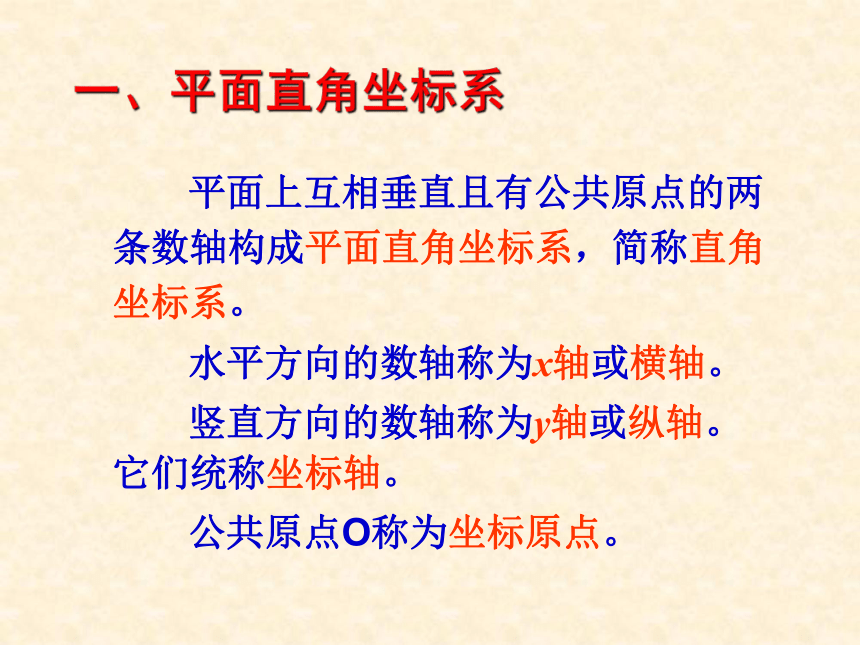 一、平面直角坐标系

平面上互相垂直且有公共原点的两条数轴构成平面直角坐标系，简称直角坐标系。

水平方向的数轴称为$x$轴或横轴。

竖直方向的数轴称为$y$轴或纵轴。它们统称坐标轴。

公共原点O称为坐标原点。